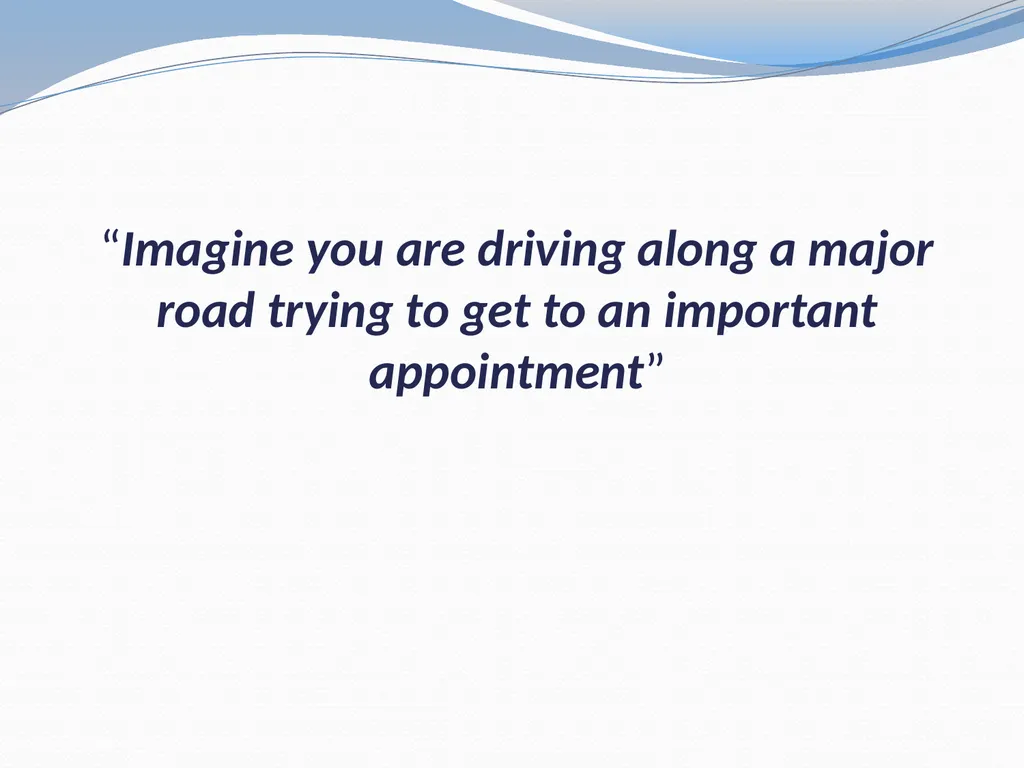 “Imagine you are driving along a major road trying to get to an important appointment”